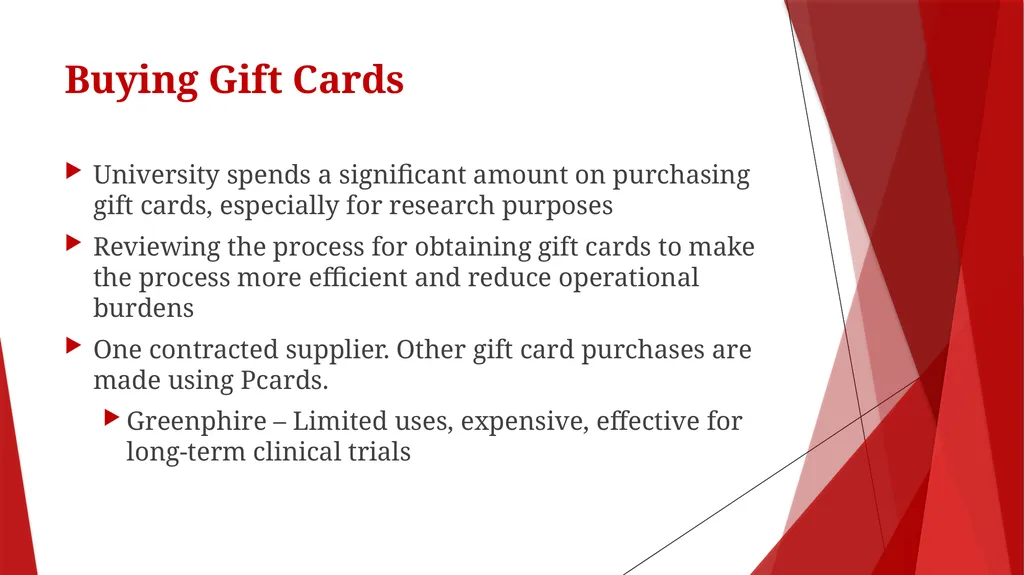 Buying Gift Cards

University spends a significant amount on purchasing gift cards, especially for research purposes

Reviewing the process for obtaining gift cards to make the process more efficient and reduce operational burdens

One contracted supplier. Other gift card purchases are made using Pcards.

Greenphire – Limited uses, expensive, effective for long-term clinical trials